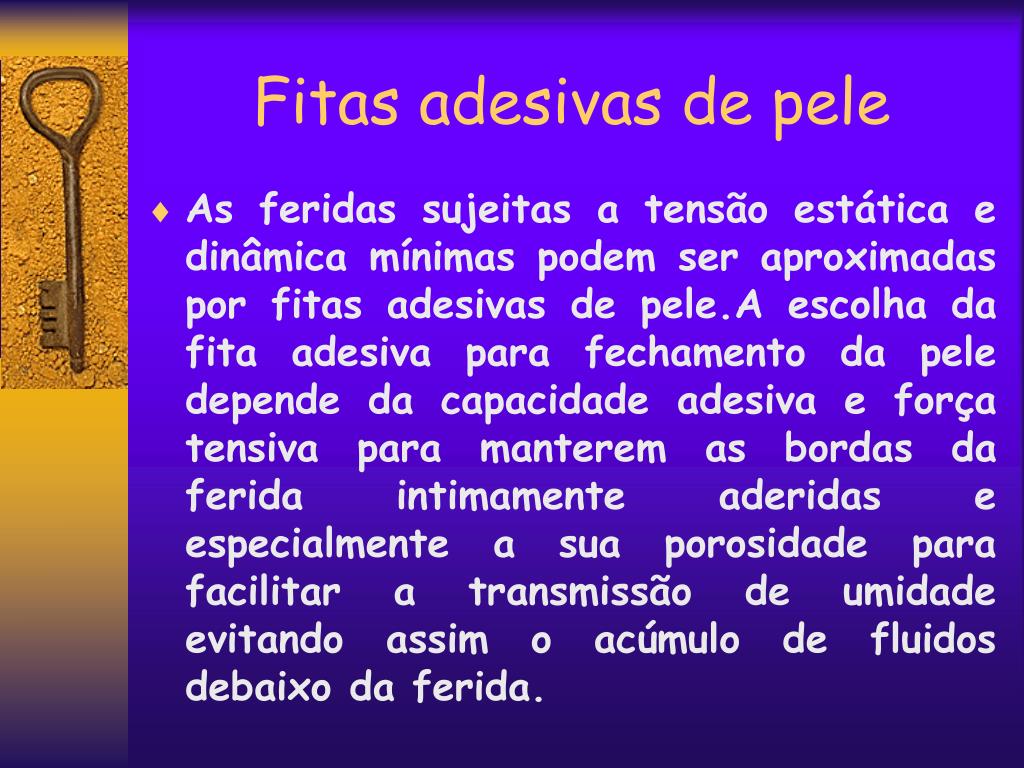 Fitas adesivas de pele

♦ As feridas sujeitas a tensão estática e dinâmica mínimas podem ser aproximadas por fitas adesivas de pele.A escolha da fita adesiva para fechamento da pele depende da capacidade adesiva e força tensiva para manterem as bordas da ferida intimamente aderidas e especialmente a sua porosidade para facilitar a transmissão de umidade evitando assim o acúmulo de fluidos debaixo da ferida.